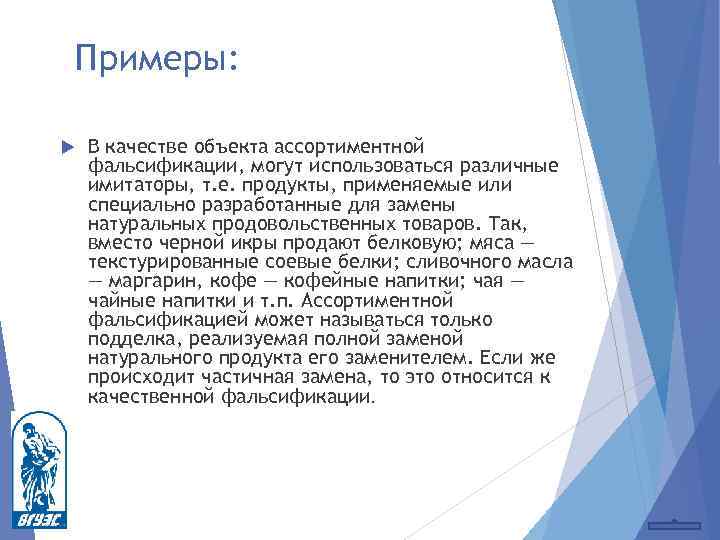 Примеры:

В качестве объекта ассортиментной фальсификации, могут использоваться различные имитаторы, т.е. продукты, применяемые или специально разработанные для замены натуральных продовольственных товаров. Так, вместо черной икры продают белковую; мяса — текстурированные соевые белки; сливочного масла — маргарин, кофе — кофейные напитки; чая — чайные напитки и т.п. Ассортиментной фальсификацией может называться только подделка, реализуемая полной заменой натурального продукта его заменителем. Если же происходит частичная замена, то это относится к качественной фальсификации.

ВГУЭС